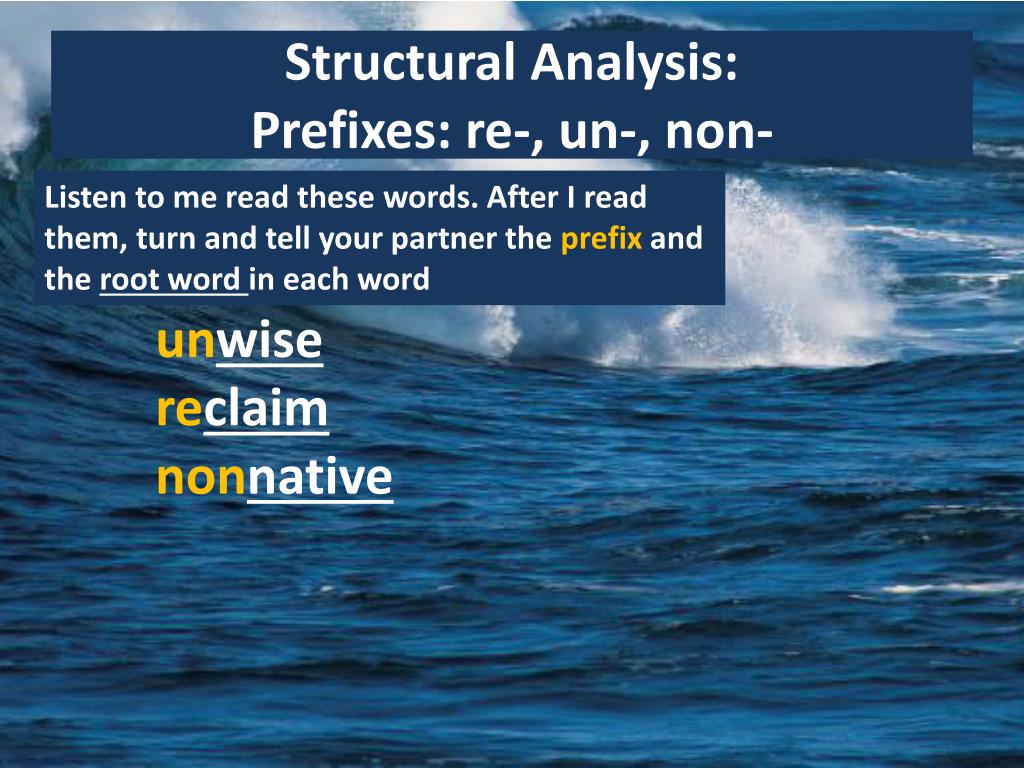 Structural Analysis:
Prefixes: re-, un-, non-

Listen to me read these words. After I read them, turn and tell your partner the prefix and the root word in each word

unwise
reclaim
nonnative